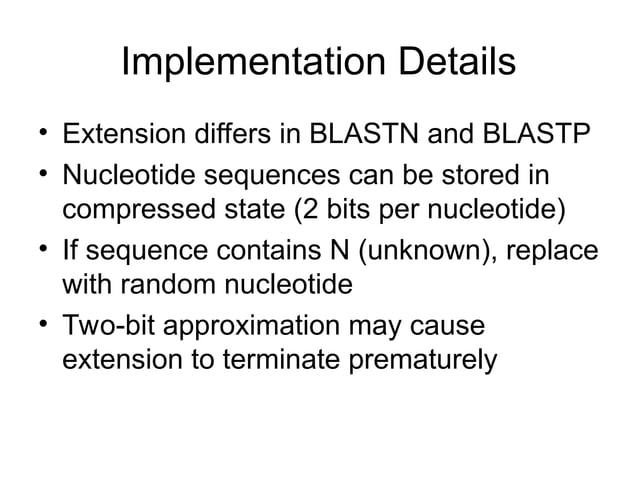 Implementation Details

• Extension differs in BLASTN and BLASTP
• Nucleotide sequences can be stored in compressed state (2 bits per nucleotide)
• If sequence contains N (unknown), replace with random nucleotide
• Two-bit approximation may cause extension to terminate prematurely